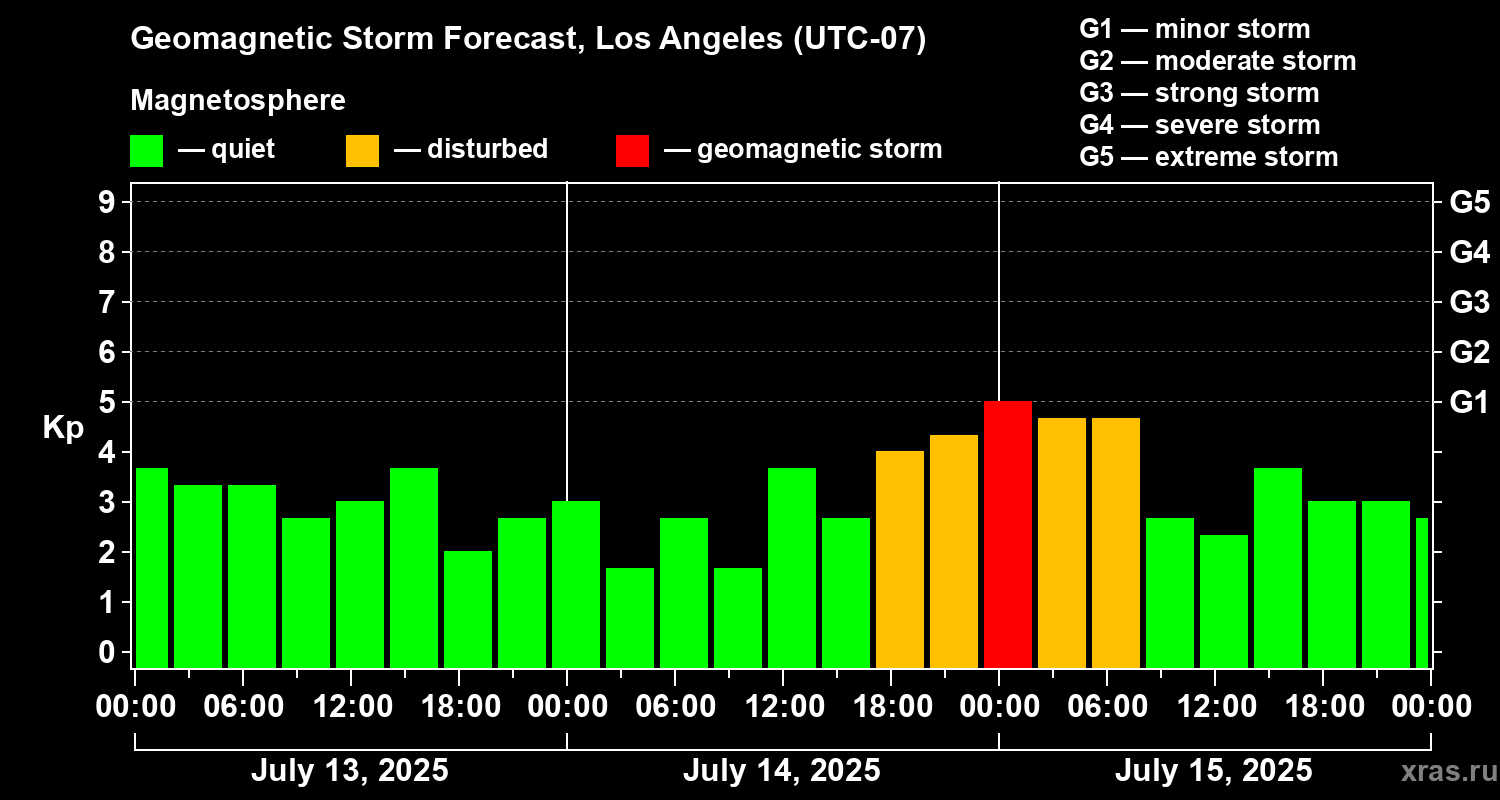 Geomagnetic Storm Forecast, Los Angeles (UTC-07)

Magnetosphere

— quiet — disturbed — geomagnetic storm

G1 — minor storm
G2 — moderate storm
G3 — strong storm
G4 — severe storm
G5 — extreme storm

Kp

9
8
7
6
5
4
3
2
1
0

G5
G4
G3
G2
G1

00:00 06:00 12:00 18:00 00:00 06:00 12:00 18:00 00:00 06:00 12:00 18:00 00:00

July 13, 2025
July 14, 2025
July 15, 2025

xras.ru